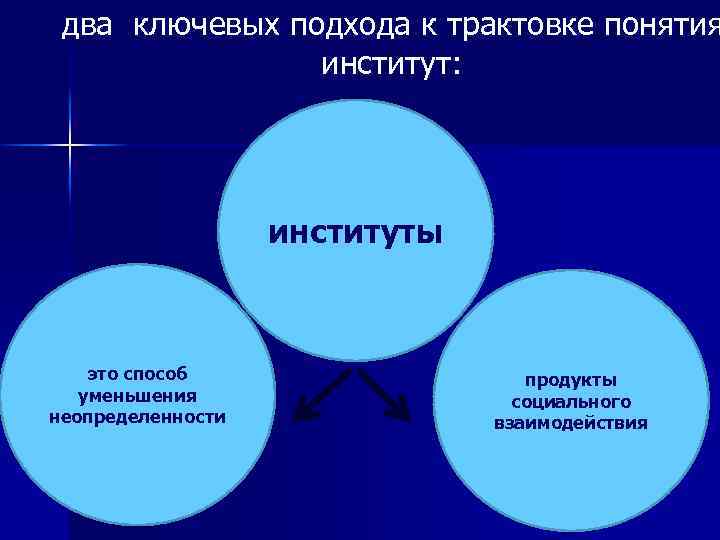 два ключевых подхода к трактовке понятия институт:

институты

это способ уменьшения неопределенности

продукты социального взаимодействия